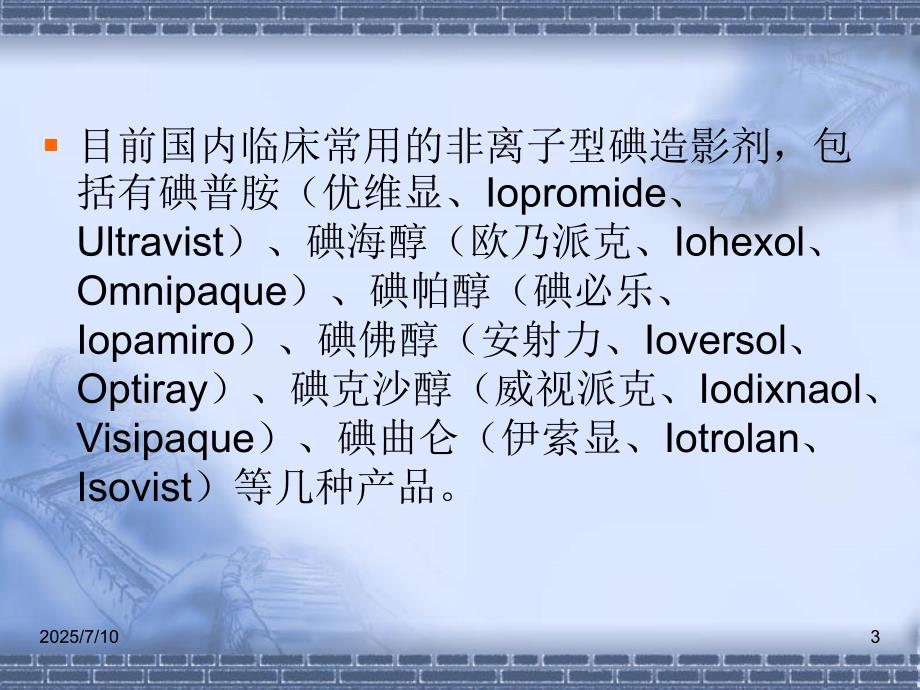 目前国内临床常用的非离子型碘造影剂，包括有碘普胺（优维显、Iopromide、Ultravist）、碘海醇（欧乃派克、Iohexol、Omnipaque）、碘帕醇（碘必乐、Iopamiro）、碘佛醇（安射力、Ioversol、Optiray）、碘克沙醇（威视派克、Iodixnaol、Visipaque）、碘曲仑（伊索显、Iotrolan、Isovist）等几种产品。

2025/7/10

3